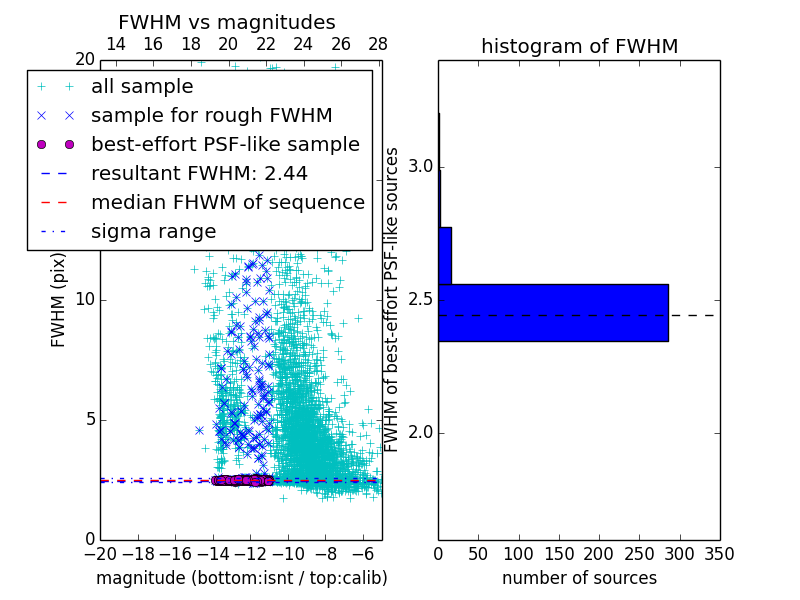 FWHM vs magnitudes

14 16 18 20 22 24 26 28

20

all sample

sample for rough FWHM

best-effort PSF-like sample

resultant FWHM: 2.44

median FHWM of sequence

sigma range

FWHM (pix)

10

5

0

−20 −18 −16 −14 −12 −10 −8 −6

magnitude (bottom:isnt / top:calib)

histogram of FWHM

FWHM of best-effort PSF-like sources

3.0

2.5

2.0

0 50 100 150 200 250 300 350

number of sources